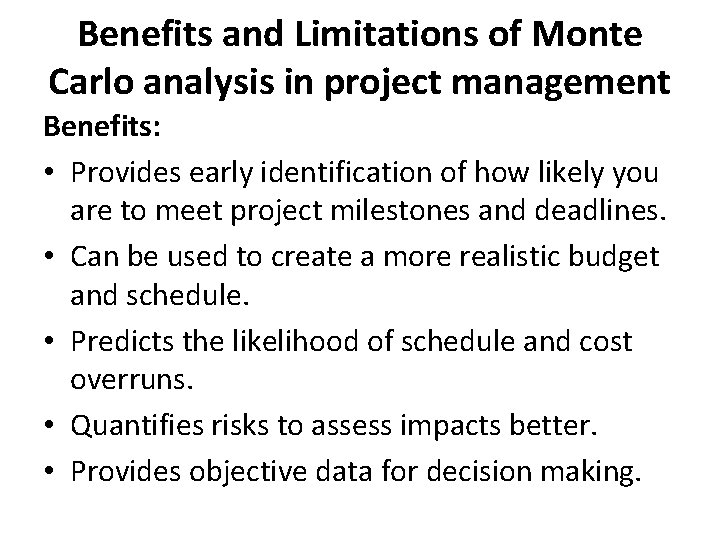 Benefits and Limitations of Monte Carlo analysis in project management

Benefits:

• Provides early identification of how likely you are to meet project milestones and deadlines.

• Can be used to create a more realistic budget and schedule.

• Predicts the likelihood of schedule and cost overruns.

• Quantifies risks to assess impacts better.

• Provides objective data for decision making.